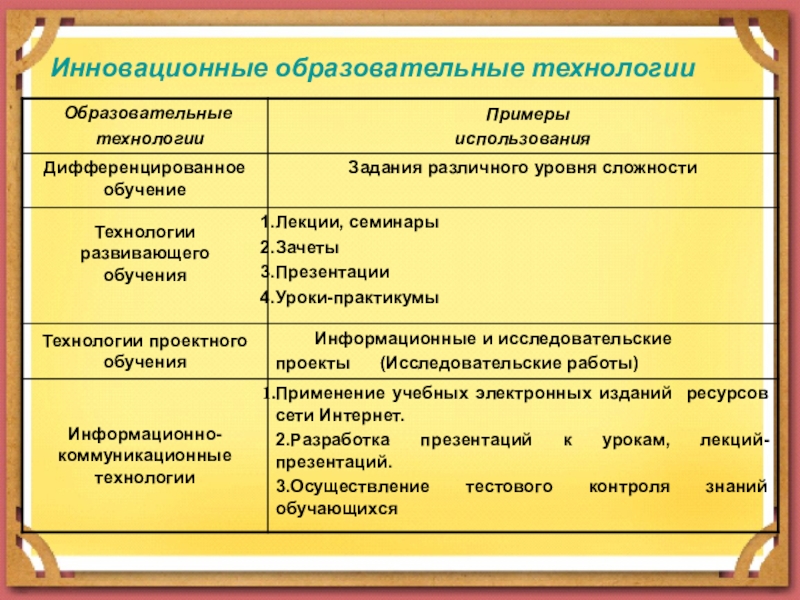 Инновационные образовательные технологии

| Образовательные технологии | Примеры использования |
|---|---|
| Дифференцированное обучение | Задания различного уровня сложности |
| Технологии развивающего обучения | 1.Лекции, семинары 2.Зачеты 3.Презентации 4.Уроки-практикумы |
| Технологии проектного обучения | Информационные и исследовательские проекты (Исследовательские работы) |
| Информационно-коммуникационные технологии | 1.Применение учебных электронных изданий ресурсов сети Интернет. 2.Разработка презентаций к урокам, лекций-презентаций. 3.Осуществление тестового контроля знаний обучающихся |